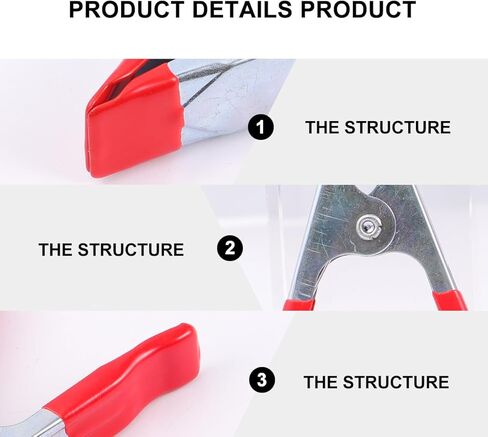 PRODUCT DETAILS PRODUCT

1 THE STRUCTURE

THE STRUCTURE 2

3 THE STRUCTURE